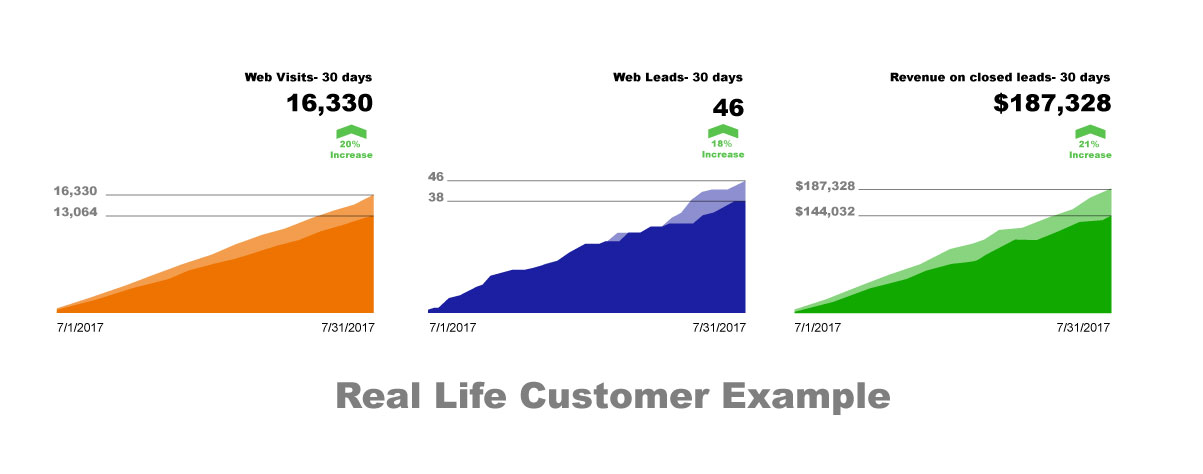 Web Visits- 30 days
16,330
20%
Increase

16,330
13,064

7/1/2017
7/31/2017

Web Leads- 30 days
46
18%
Increase

46
38

7/1/2017
7/31/2017

Revenue on closed leads- 30 days
$187,328
21%
Increase

$187,328
$144,032

7/1/2017
7/31/2017

Real Life Customer Example